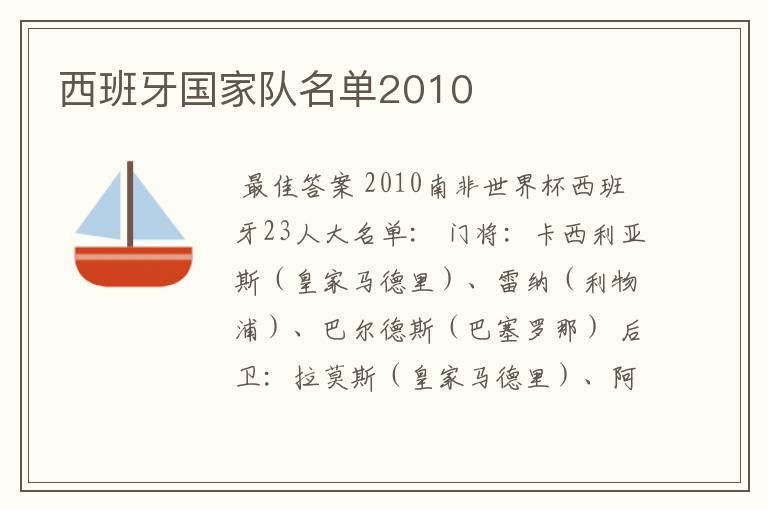 西班牙国家队名单2010

最佳答案 2010南非世界杯西班牙23人大名单： 门将：卡西利亚斯（皇家马德里）、雷纳（利物浦）、巴尔德斯（巴塞罗那） 后卫：拉莫斯（皇家马德里）、阿